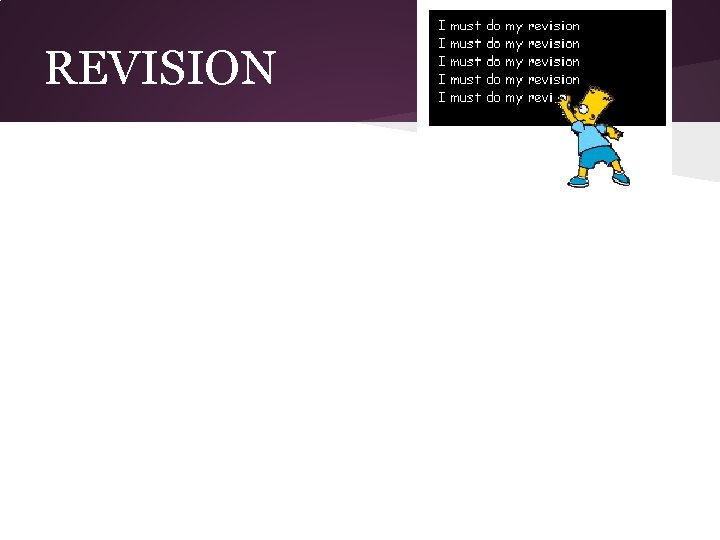 REVISION

I must do my revision
I must do my revision
I must do my revision
I must do my revision
I must do my revi